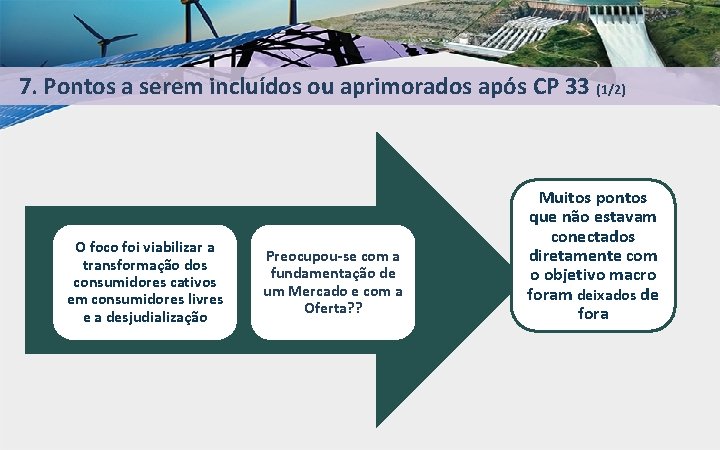 7. Pontos a serem incluídos ou aprimorados após CP 33 (1/2)

O foco foi viabilizar a transformação dos consumidores cativos em consumidores livres e a desjudialização

Preocupou-se com a fundamentação de um Mercado e com a Oferta??

Muitos pontos que não estavam conectados diretamente com o objetivo macro foram deixados de fora